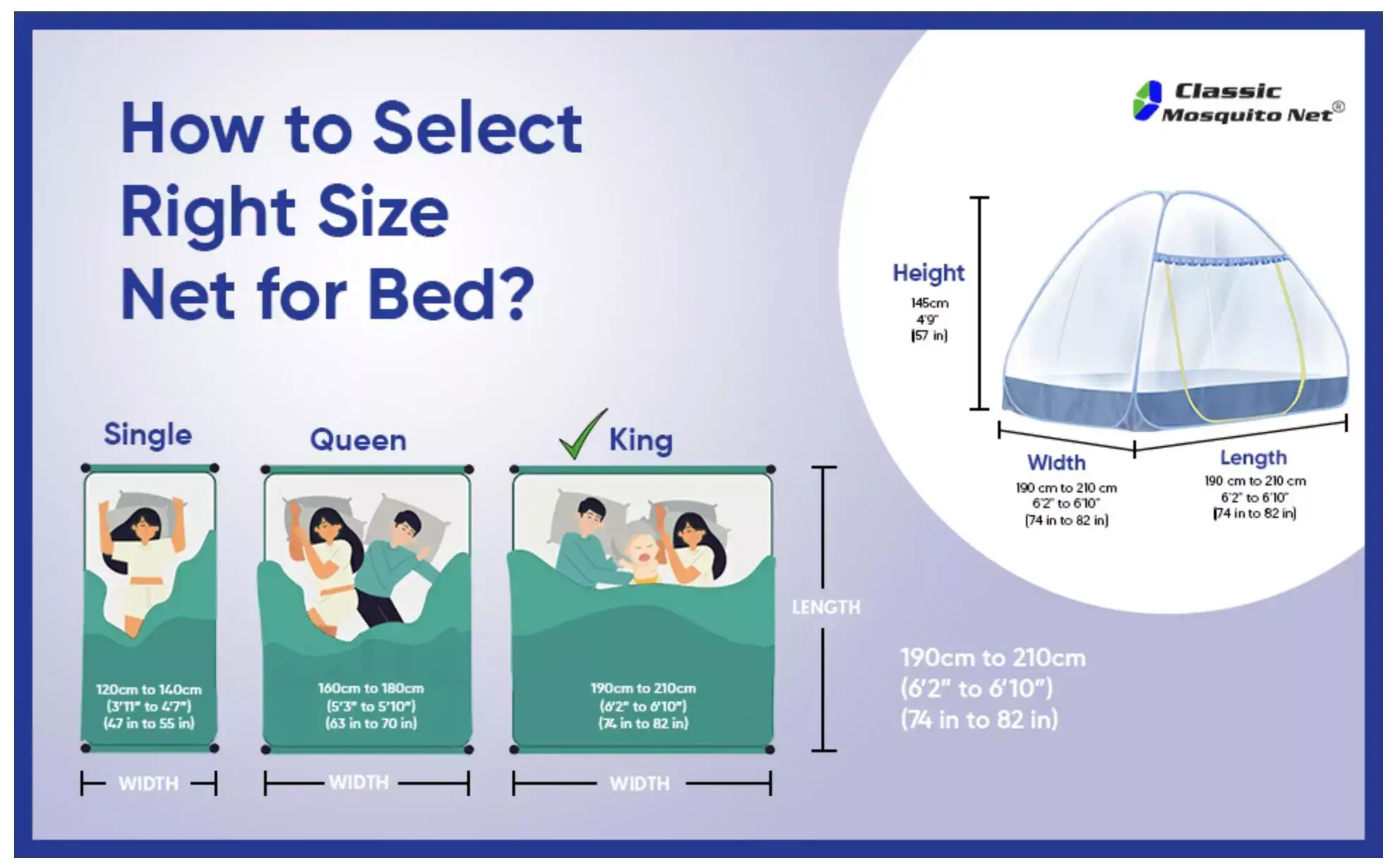 How to Select Right Size Net for Bed?

Classic Mosquito Net®

Height
145cm
4'9"
(57 in)

Width
190 cm to 210 cm
6'2" to 6'10"
(74 in to 82 in)

Length
190 cm to 210 cm
6'2" to 6'10"
(74 in to 82 in)

Single

120cm to 140cm
(3'11" to 4'7")
(47 in to 55 in)

WIDTH

Queen

160cm to 180cm
(5'3" to 5'10")
(63 in to 70 in)

WIDTH

King

190cm to 210cm
(6'2" to 6'10")
(74 in to 82 in)

WIDTH

LENGTH

190cm to 210cm
(6'2" to 6'10")
(74 in to 82 in)